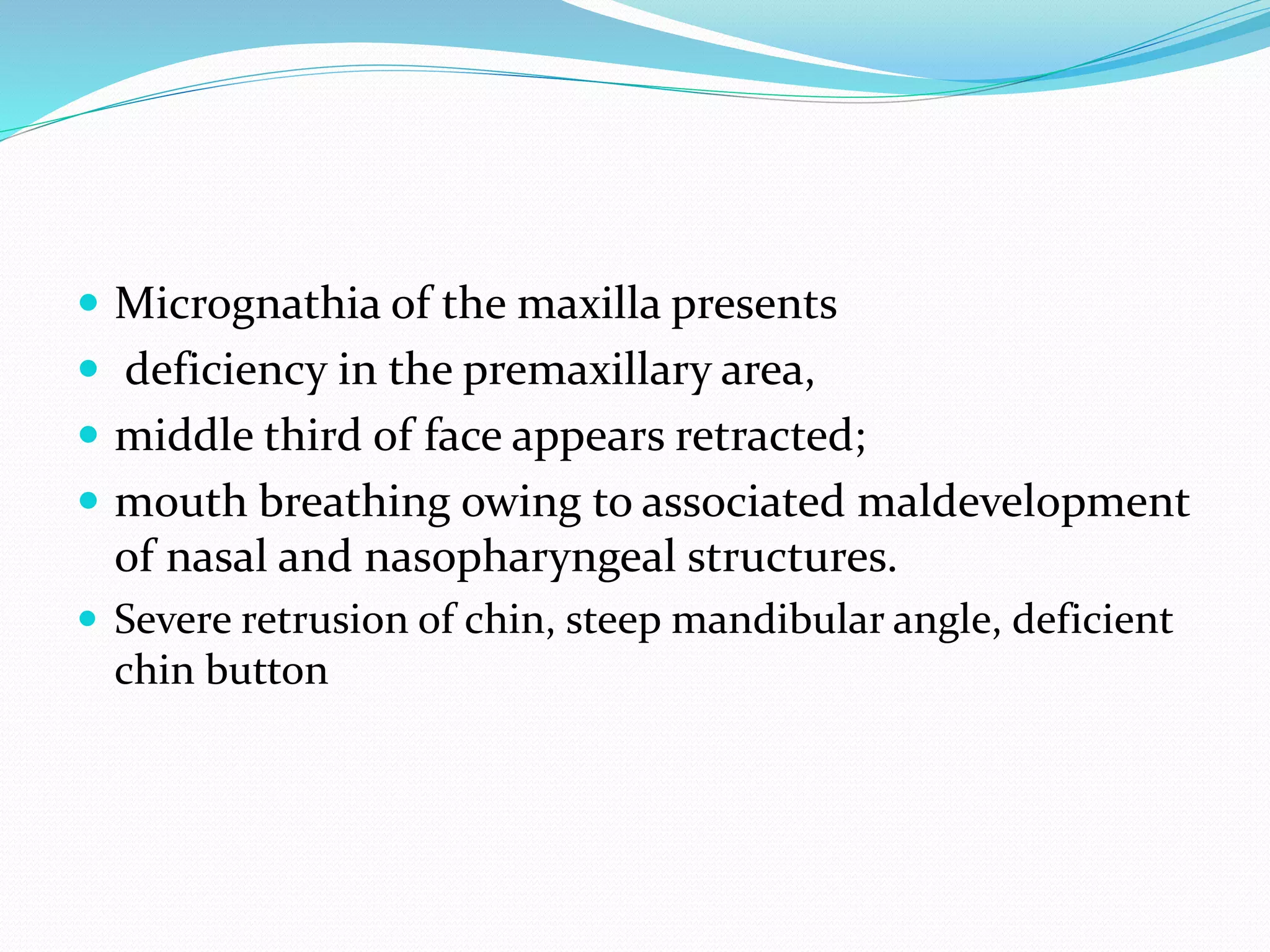 - Micrognathia of the maxilla presents
- deficiency in the premaxillary area,
- middle third of face appears retracted;
- mouth breathing owing to associated maldevelopment of nasal and nasopharyngeal structures.
- Severe retrusion of chin, steep mandibular angle, deficient chin button